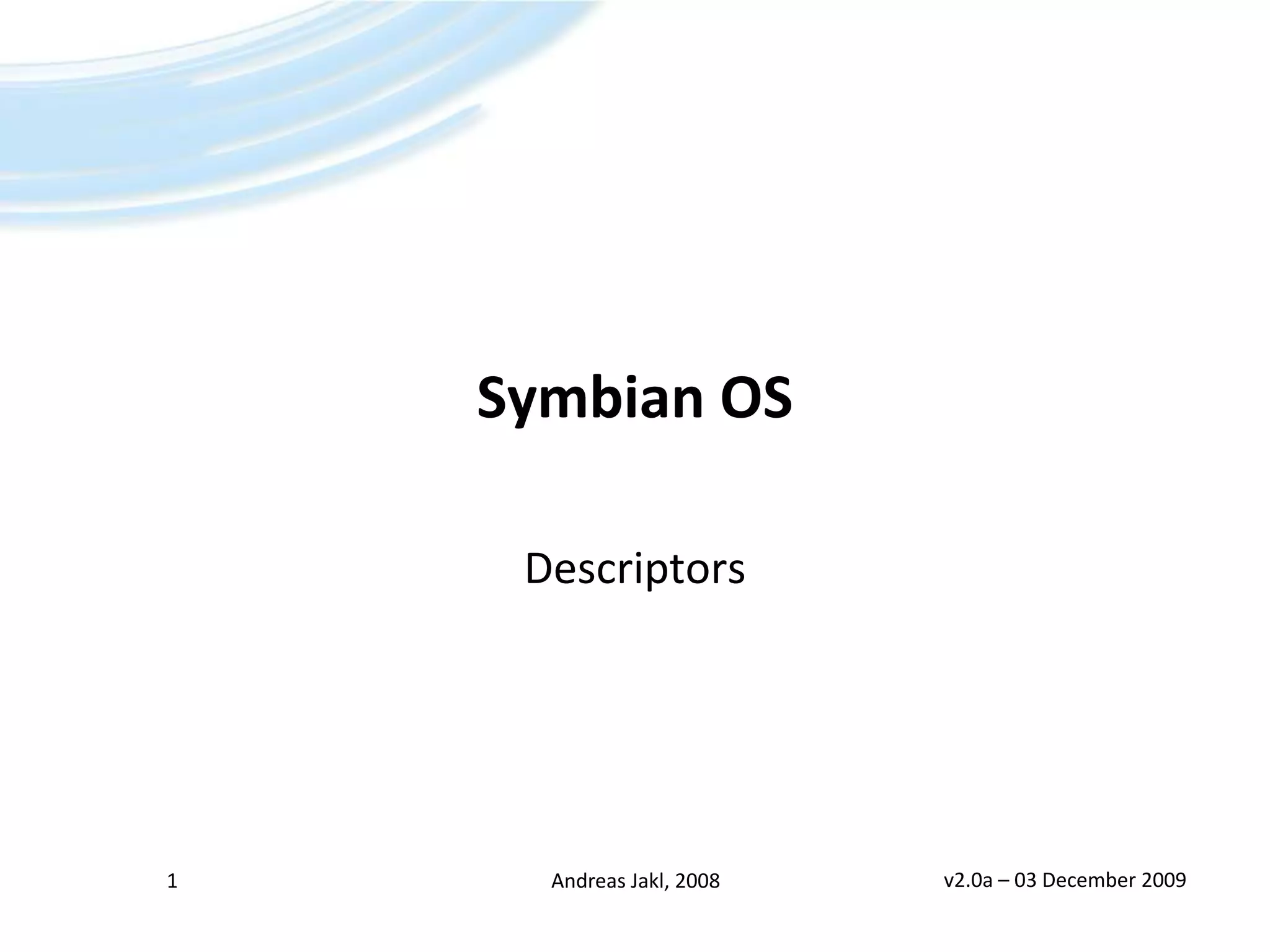 Symbian OS

Descriptors

1

Andreas Jakl, 2008

v2.0a – 03 December 2009